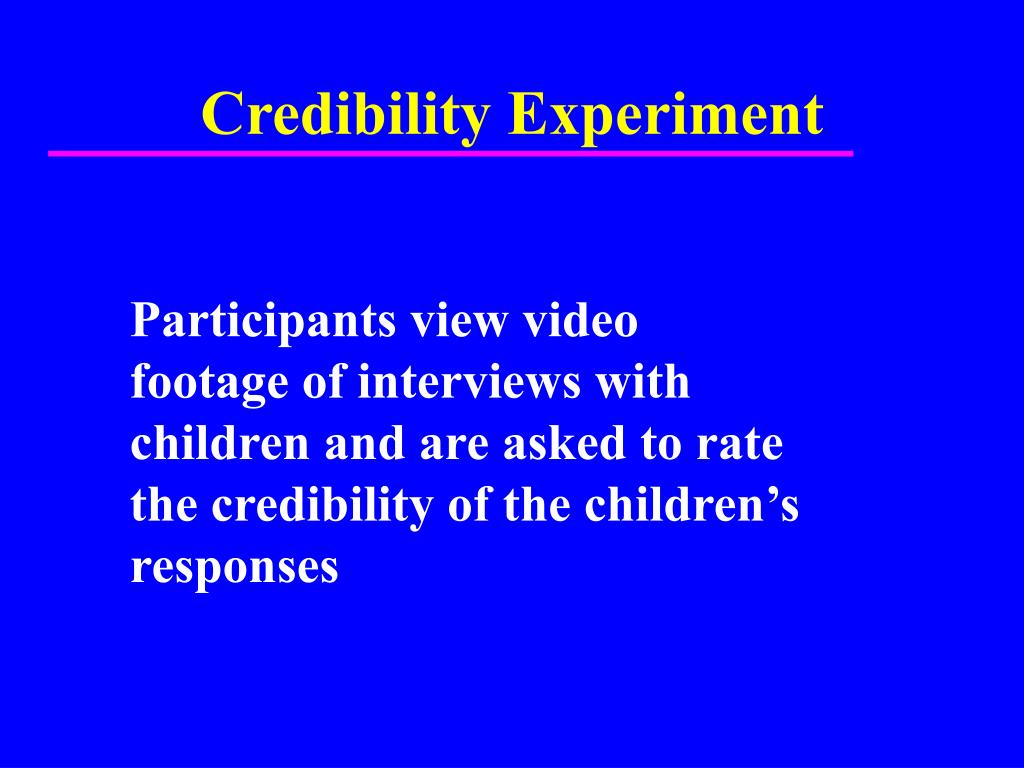 Credibility Experiment

Participants view video footage of interviews with children and are asked to rate the credibility of the children’s responses